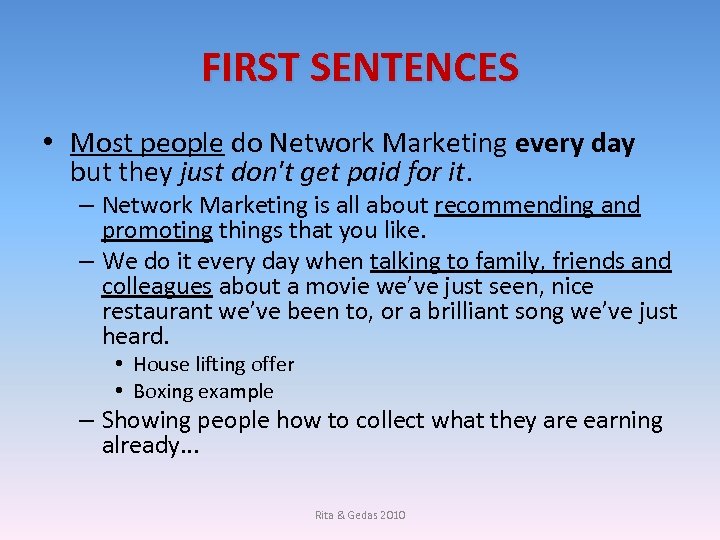 FIRST SENTENCES

• Most people do Network Marketing every day but they just don't get paid for it.

– Network Marketing is all about recommending and promoting things that you like.

– We do it every day when talking to family, friends and colleagues about a movie we've just seen, nice restaurant we've been to, or a brilliant song we've just heard.

• House lifting offer

• Boxing example

– Showing people how to collect what they are earning already...

Rita & Gedas 2010